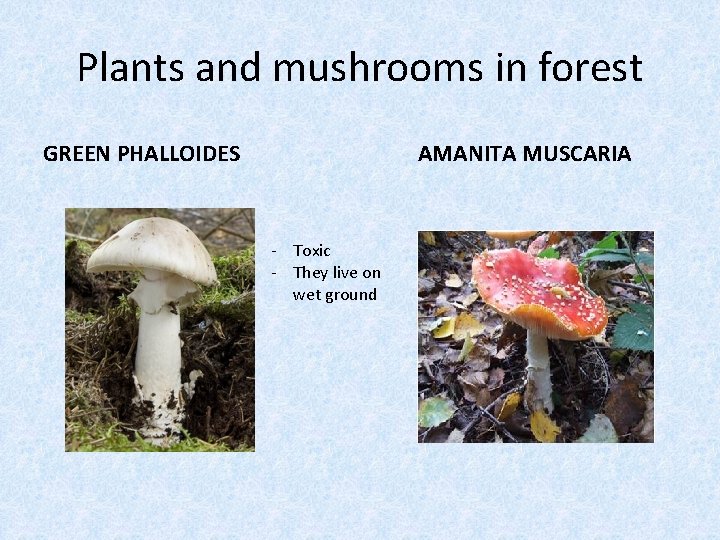 Plants and mushrooms in forest

GREEN PHALLOIDES

AMANITA MUSCARIA

- Toxic
- They live on wet ground